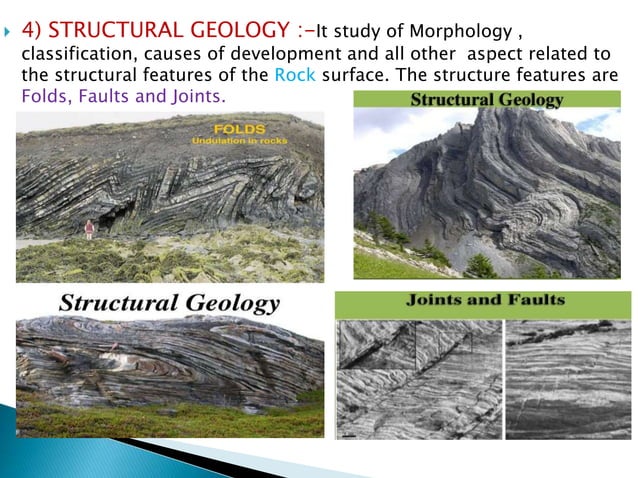 4) STRUCTURAL GEOLOGY :-It study of Morphology , classification, causes of development and all other aspect related to the structural features of the Rock surface. The structure features are Folds, Faults and Joints.

FOLDS
Undulation in rocks

Structural Geology

Structural Geology

Joints and Faults